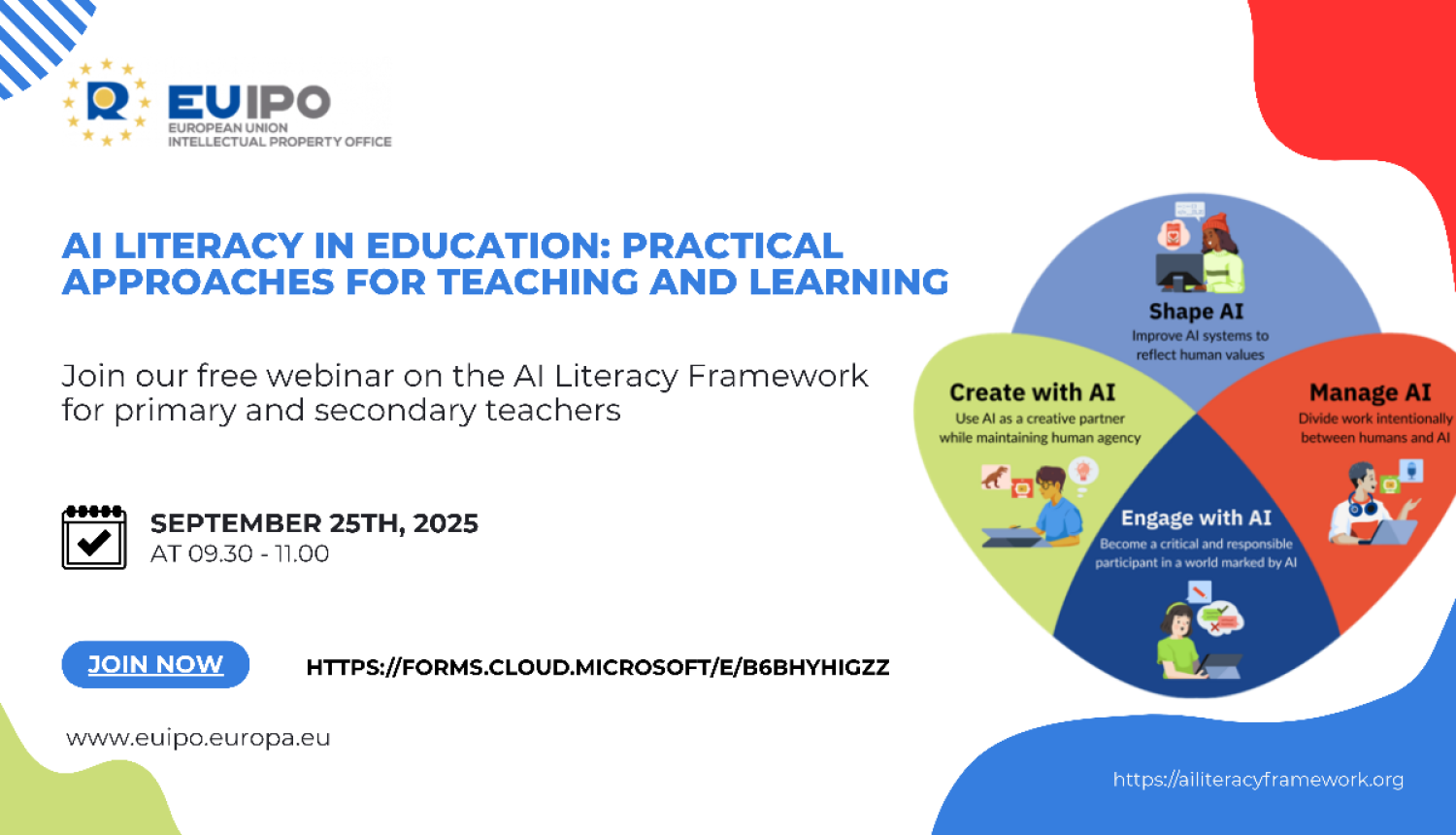 EUIPO
EUROPEAN UNION
INTELLECTUAL PROPERTY OFFICE

AI LITERACY IN EDUCATION: PRACTICAL APPROACHES FOR TEACHING AND LEARNING

Join our free webinar on the AI Literacy Framework for primary and secondary teachers

SEPTEMBER 25TH, 2025
AT 09.30 - 11.00

JOIN NOW

HTTPS://FORMS.CLOUD.MICROSOFT/E/B6BHYHIGZZ

www.euipo.europa.eu

Shape AI
Improve AI systems to reflect human values

Create with AI
Use AI as a creative partner while maintaining human agency

Manage AI
Divide work intentionally between humans and AI

Engage with AI
Become a critical and responsible participant in a world marked by AI

https://ailiteracyframework.org